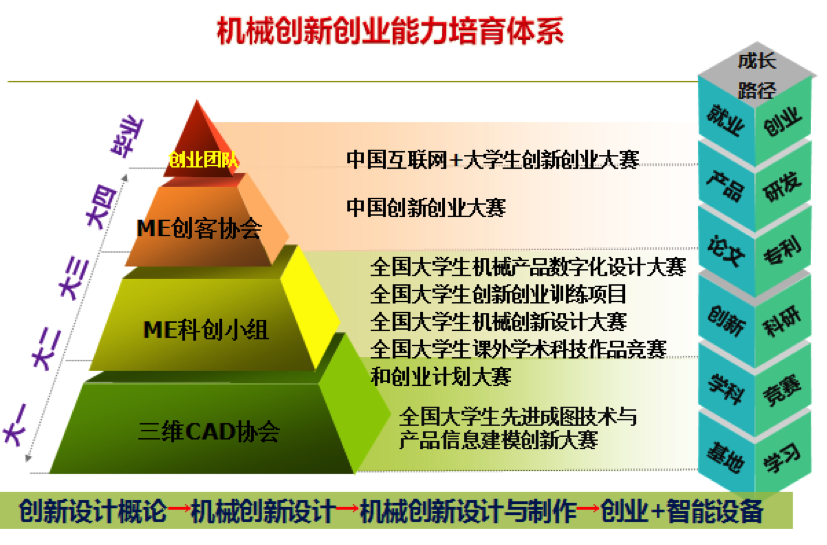 机械创新创业能力培育体系

毕业
大四
大三
大二
大一

创业团队
ME创客协会
ME科创小组
三维CAD协会

中国互联网+大学生创新创业大赛
中国创新创业大赛
全国大学生机械产品数字化设计大赛
全国大学生创新创业训练项目
全国大学生机械创新设计大赛
全国大学生课外学术科技作品竞赛和创业计划大赛
全国大学生先进成图技术与产品信息建模创新大赛

成长路径
就业 创业
产品 研发
论文 专利
创新 科研
学科 竞赛
基地 学习

创新设计概论→机械创新设计→机械创新设计与制作→创业+智能设备